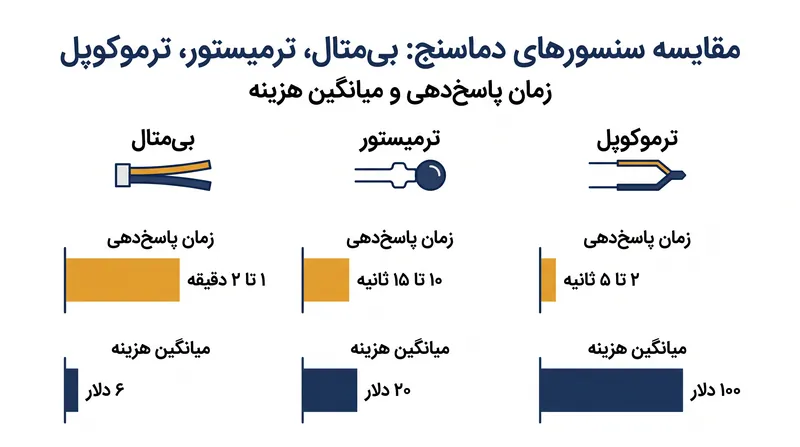 مقایسه سنسورهای دماسنج: بی‌متال، ترمیستور، ترموکوپل
زمان پاسخ‌دهی و میانگین هزینه

ترموکوپل

زمان پاسخ‌دهی
۲ تا ۵ ثانیه

میانگین هزینه
۱۰۰ دلار

ترمیستور

زمان پاسخ‌دهی
۱۰ تا ۱۵ ثانیه

میانگین هزینه
۲۰ دلار

بی‌متال

زمان پاسخ‌دهی
۱ تا ۲ دقیقه

میانگین هزینه
۶ دلار